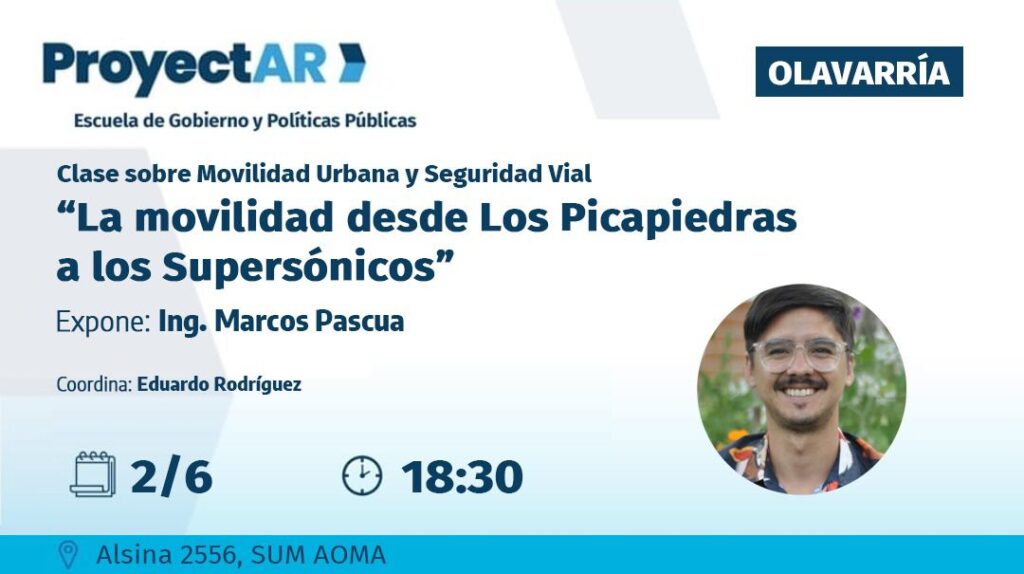 ProyectAR

Escuela de Gobierno y Políticas Públicas

OLAVARRÍA

Clase sobre Movilidad Urbana y Seguridad Vial

“La movilidad desde Los Picapiedras a los Supersónicos”

Expone: Ing. Marcos Pascua

Coordina: Eduardo Rodríguez

2/6

18:30

Alsina 2556, SUM AOMA